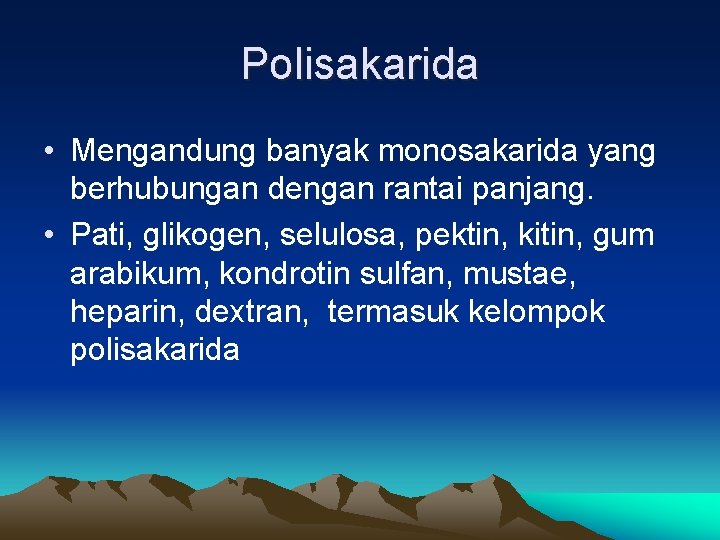 Polisakarida

• Mengandung banyak monosakarida yang berhubungan dengan rantai panjang.

• Pati, glikogen, selulosa, pektin, kitin, gum arabikum, kondrotin sulfan, mustae, heparin, dextran, termasuk kelompok polisakarida